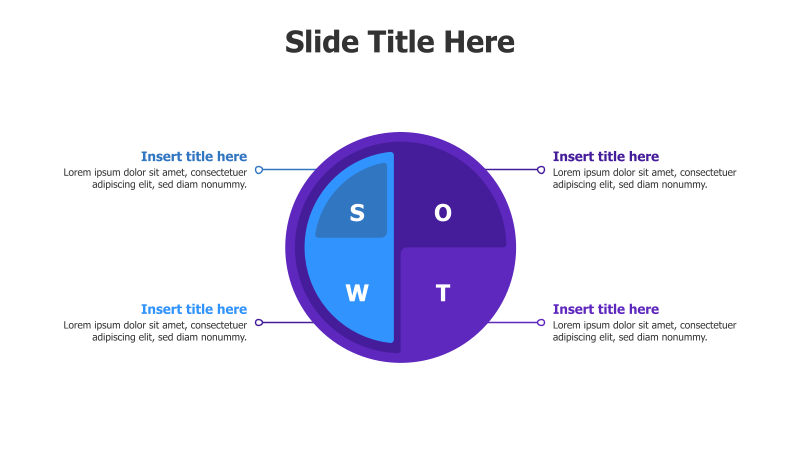 Slide Title Here

Insert title here
Lorem ipsum dolor sit amet, consectetuer adipiscing elit, sed diam nonummy.

Insert title here
Lorem ipsum dolor sit amet, consectetuer adipiscing elit, sed diam nonummy.

S

O

W

T

Insert title here
Lorem ipsum dolor sit amet, consectetuer adipiscing elit, sed diam nonummy.

Insert title here
Lorem ipsum dolor sit amet, consectetuer adipiscing elit, sed diam nonummy.